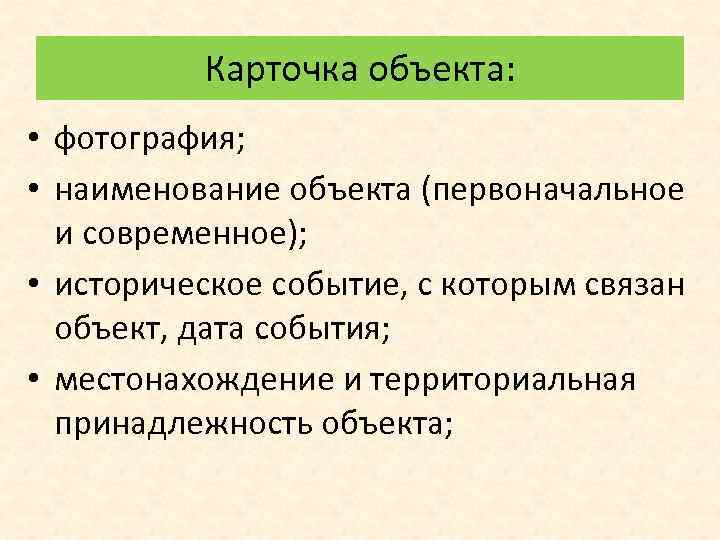 Карточка объекта:

• фотография;
• наименование объекта (первоначальное и современное);
• историческое событие, с которым связан объект, дата события;
• местонахождение и территориальная принадлежность объекта;